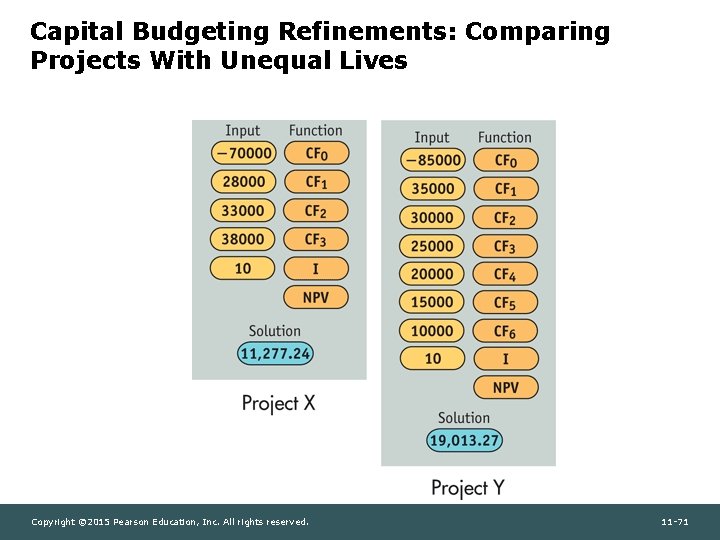 Capital Budgeting Refinements: Comparing Projects With Unequal Lives

| Input | Function |
|---|---|
| −70000 | $CF_0$ |
| 28000 | $CF_1$ |
| 33000 | $CF_2$ |
| 38000 | $CF_3$ |
| 10 | I |
| | NPV |

Solution
11,277.24

Project X

| Input | Function |
|---|---|
| −85000 | $CF_0$ |
| 35000 | $CF_1$ |
| 30000 | $CF_2$ |
| 25000 | $CF_3$ |
| 20000 | $CF_4$ |
| 15000 | $CF_5$ |
| 10000 | $CF_6$ |
| 10 | I |
| | NPV |

Solution
19,013.27

Project Y

Copyright ©2015 Pearson Education, Inc. All rights reserved.

11-71